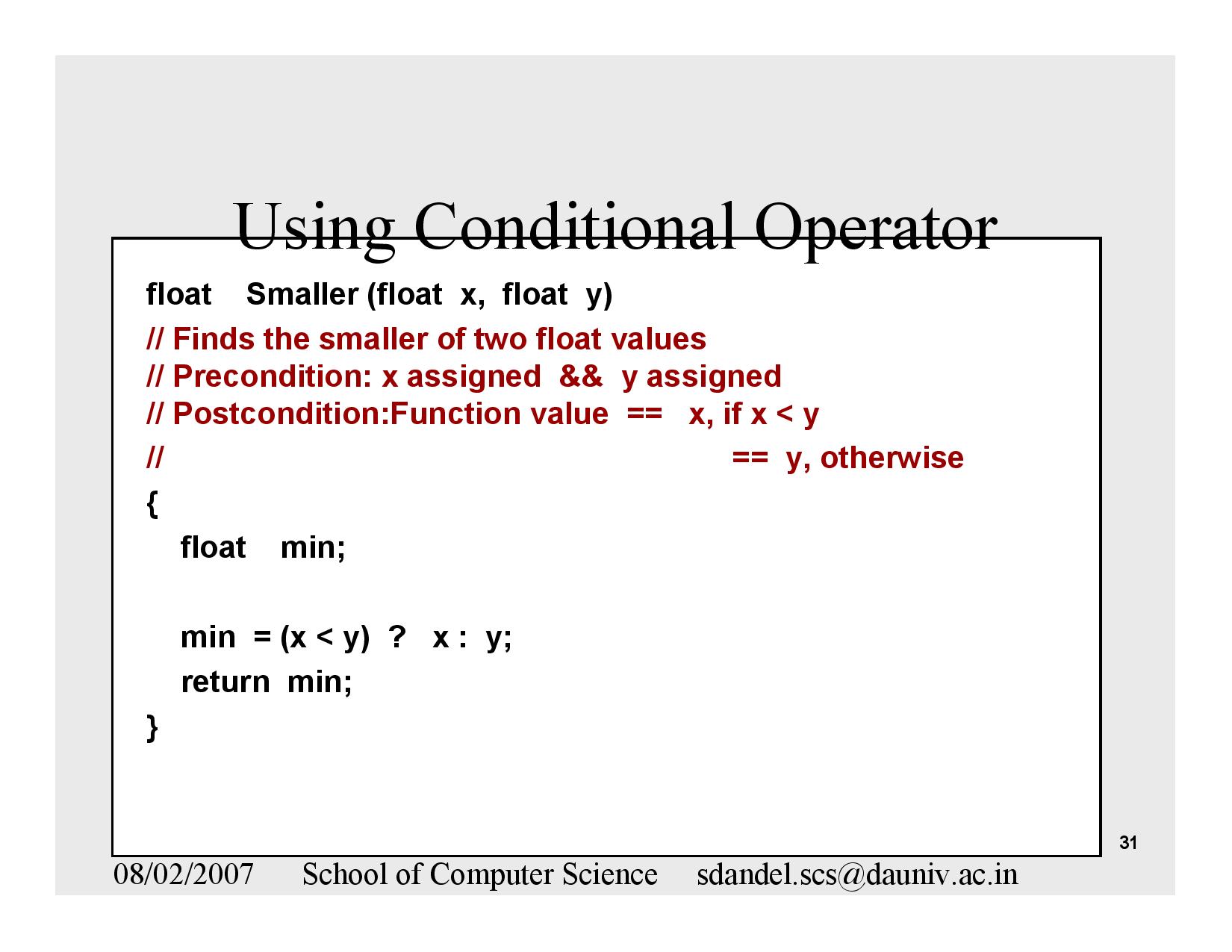 Using Conditional Operator

float Smaller (float x, float y)
// Finds the smaller of two float values
// Precondition: x assigned && y assigned
// Postcondition:Function value == x, if x < y
// == y, otherwise
{
float min;

min = (x < y) ? x : y;
return min;
}

31

08/02/2007 School of Computer Science sdandel.scs@dauniv.ac.in